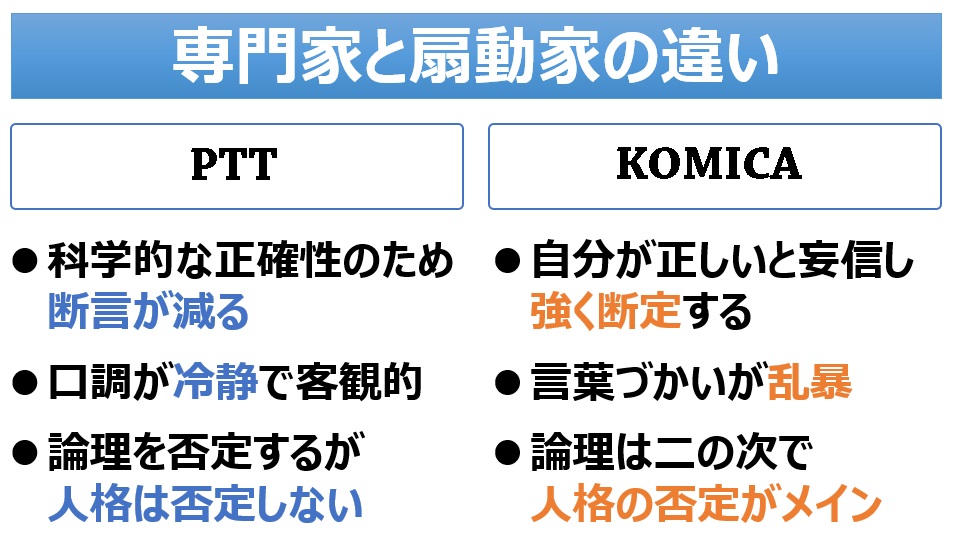 専門家と扇動家の違い

PTT

● 科学的な正確性のため断言が減る

● 口調が冷静で客観的

● 論理を否定するが人格は否定しない

KOMICA

● 自分が正しいと妄信し強く断定する

● 言葉づかいが乱暴

● 論理は二の次で人格の否定がメイン